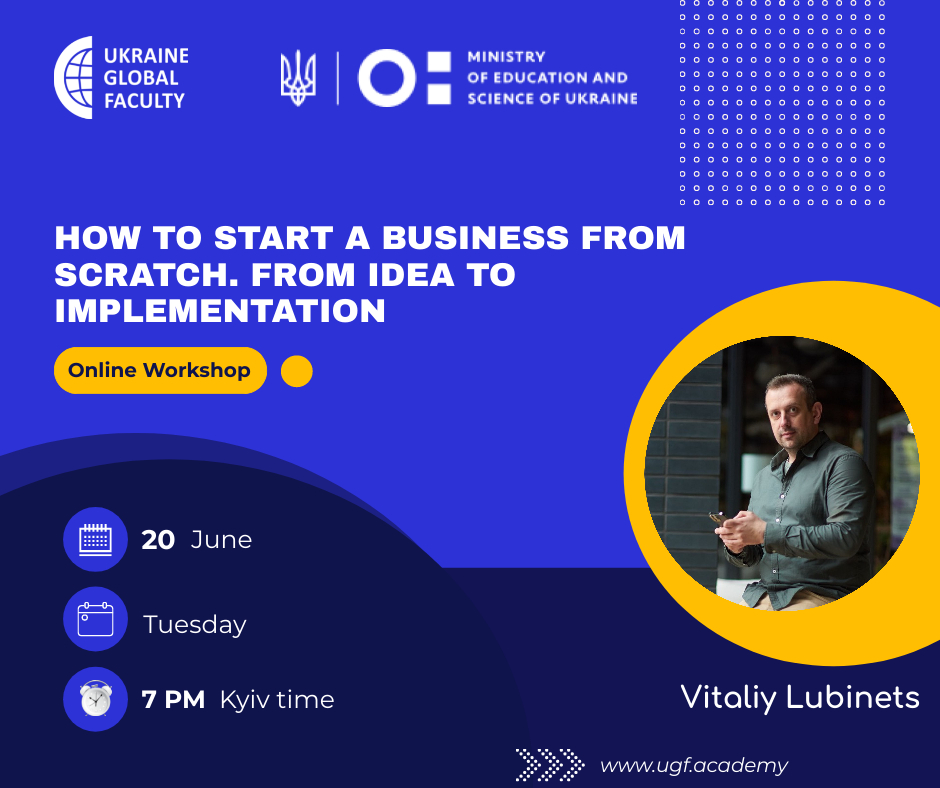 UKRAINE GLOBAL FACULTY

MINISTRY OF EDUCATION AND SCIENCE OF UKRAINE

HOW TO START A BUSINESS FROM SCRATCH. FROM IDEA TO IMPLEMENTATION

Online Workshop

20 June

Tuesday

7 PM Kyiv time

Vitaliy Lubinets

www.ugf.academy